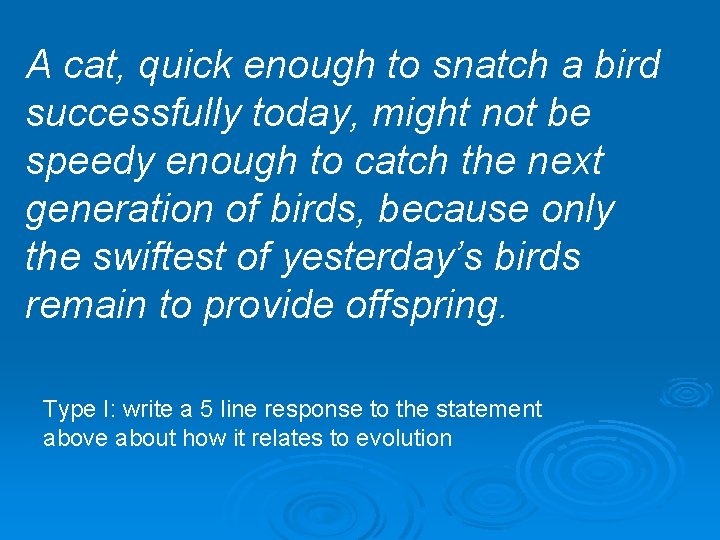 A cat, quick enough to snatch a bird successfully today, might not be speedy enough to catch the next generation of birds, because only the swiftest of yesterday’s birds remain to provide offspring.

Type I: write a 5 line response to the statement above about how it relates to evolution